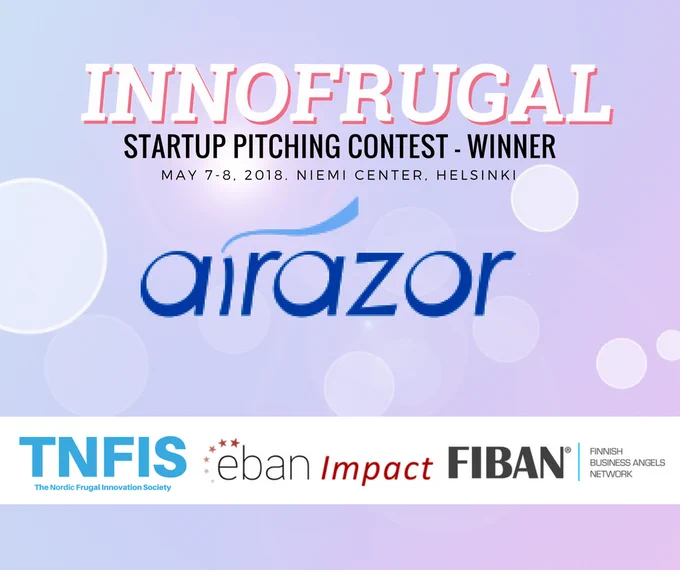 INNOFRUGAL
STARTUP PITCHING CONTEST - WINNER
MAY 7-8, 2018. NIEMI CENTER, HELSINKI

airazor

TNFIS
The Nordic Frugal Innovation Society

eban Impact

FIBAN®
FINNISH BUSINESS ANGELS NETWORK